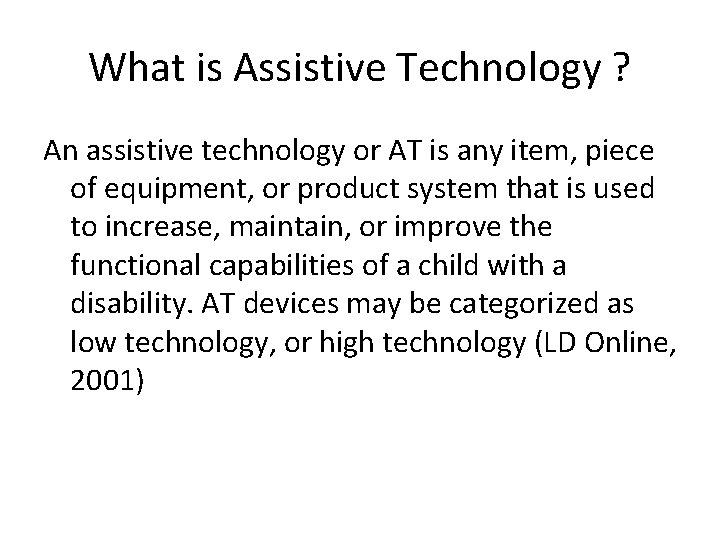 What is Assistive Technology ?

An assistive technology or AT is any item, piece of equipment, or product system that is used to increase, maintain, or improve the functional capabilities of a child with a disability. AT devices may be categorized as low technology, or high technology (LD Online, 2001)